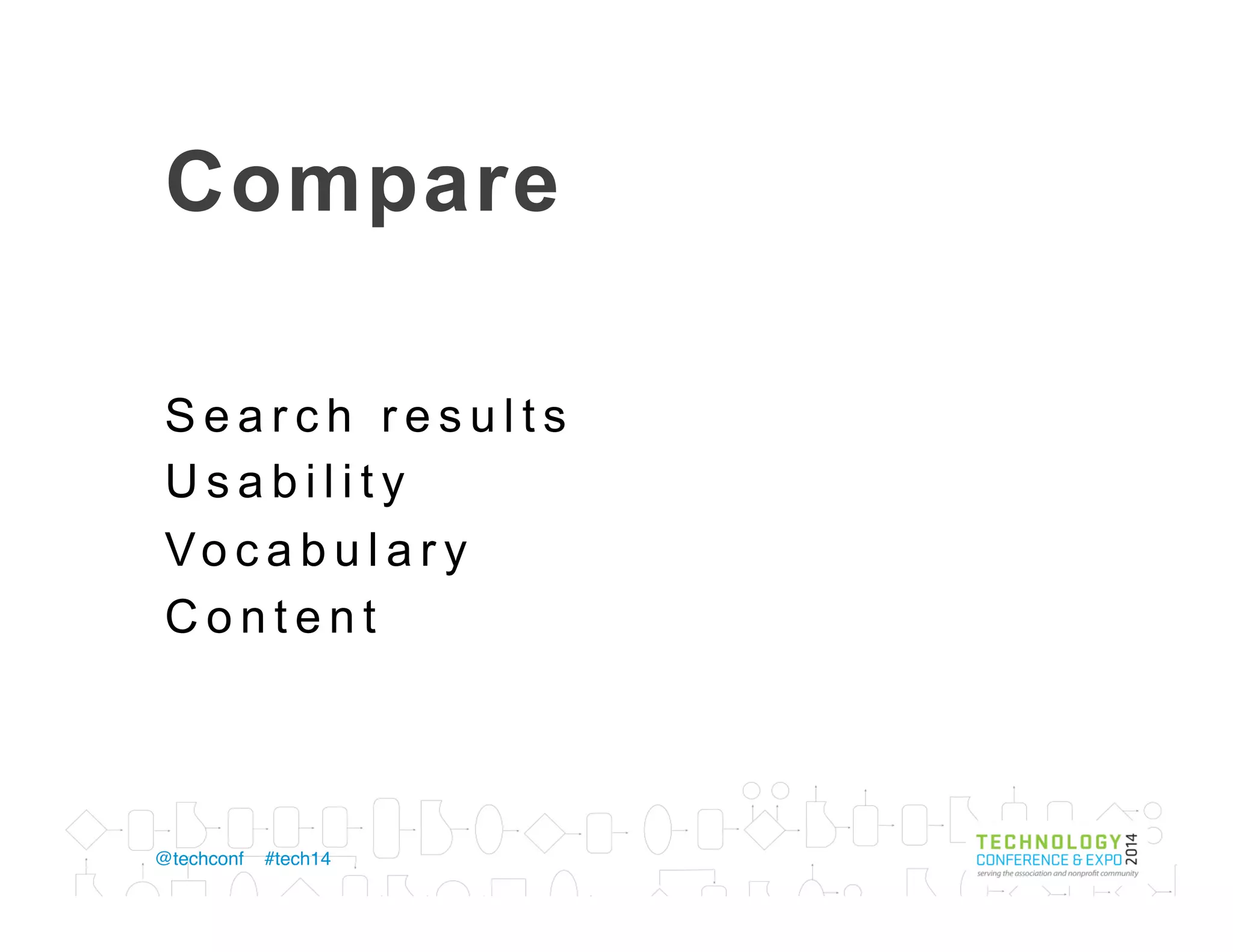 Compare

Search results
Usability
Vocabulary
Content

@techconf #tech14

TECHNOLOGY
CONFERENCE & EXPO 2014
serving the association and nonprofit community